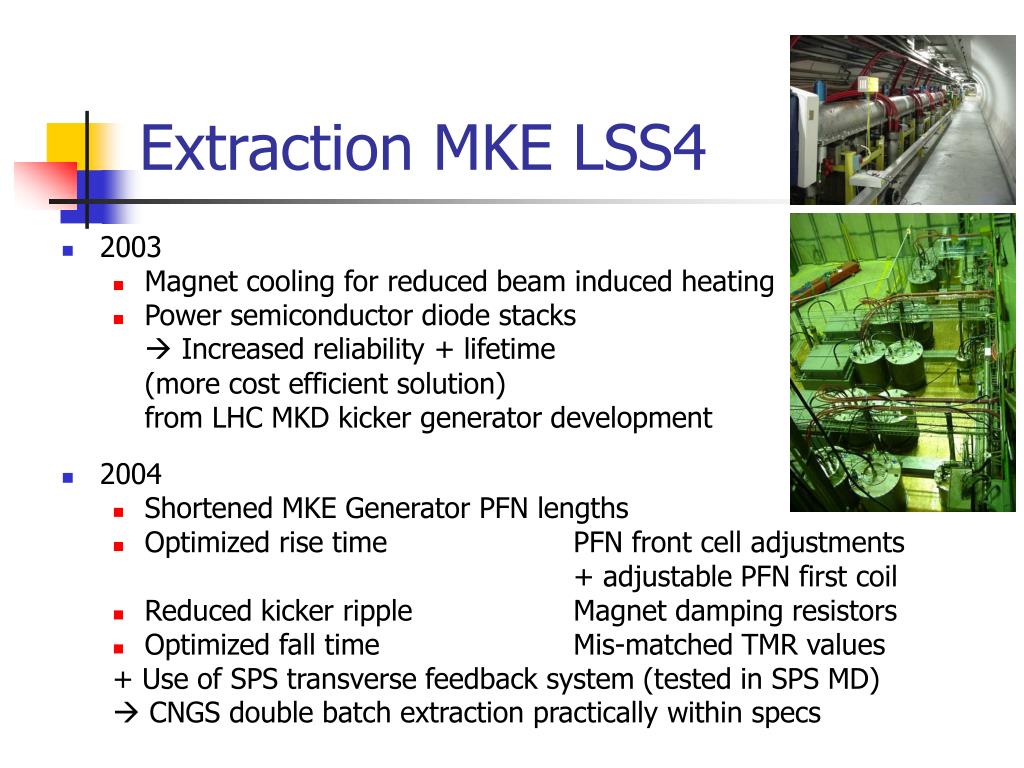 Extraction MKE LSS4

- 2003
  - Magnet cooling for reduced beam induced heating
  - Power semiconductor diode stacks
    → Increased reliability + lifetime
    (more cost efficient solution)
    from LHC MKD kicker generator development

- 2004
  - Shortened MKE Generator PFN lengths
  - Optimized rise time PFN front cell adjustments + adjustable PFN first coil
  - Reduced kicker ripple Magnet damping resistors
  - Optimized fall time Mis-matched TMR values

  + Use of SPS transverse feedback system (tested in SPS MD)
  → CNGS double batch extraction practically within specs